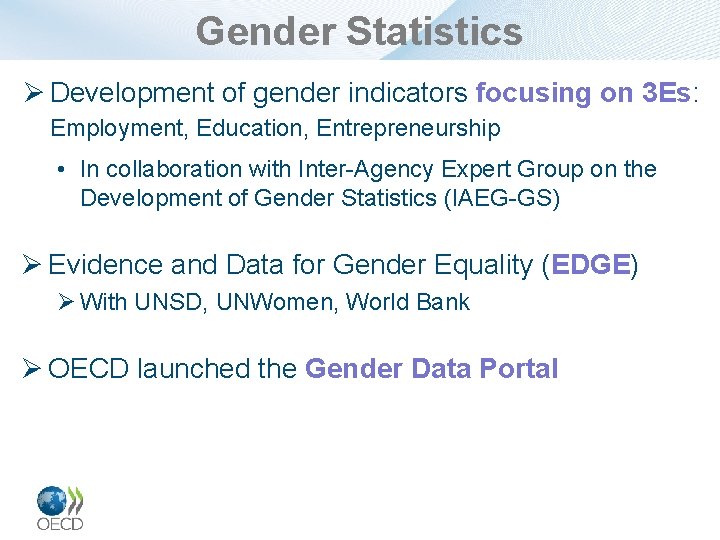 Gender Statistics

➢ Development of gender indicators focusing on 3Es: Employment, Education, Entrepreneurship

• In collaboration with Inter-Agency Expert Group on the Development of Gender Statistics (IAEG-GS)

➢ Evidence and Data for Gender Equality (EDGE)

➢ With UNSD, UNWomen, World Bank

➢ OECD launched the Gender Data Portal

OECD